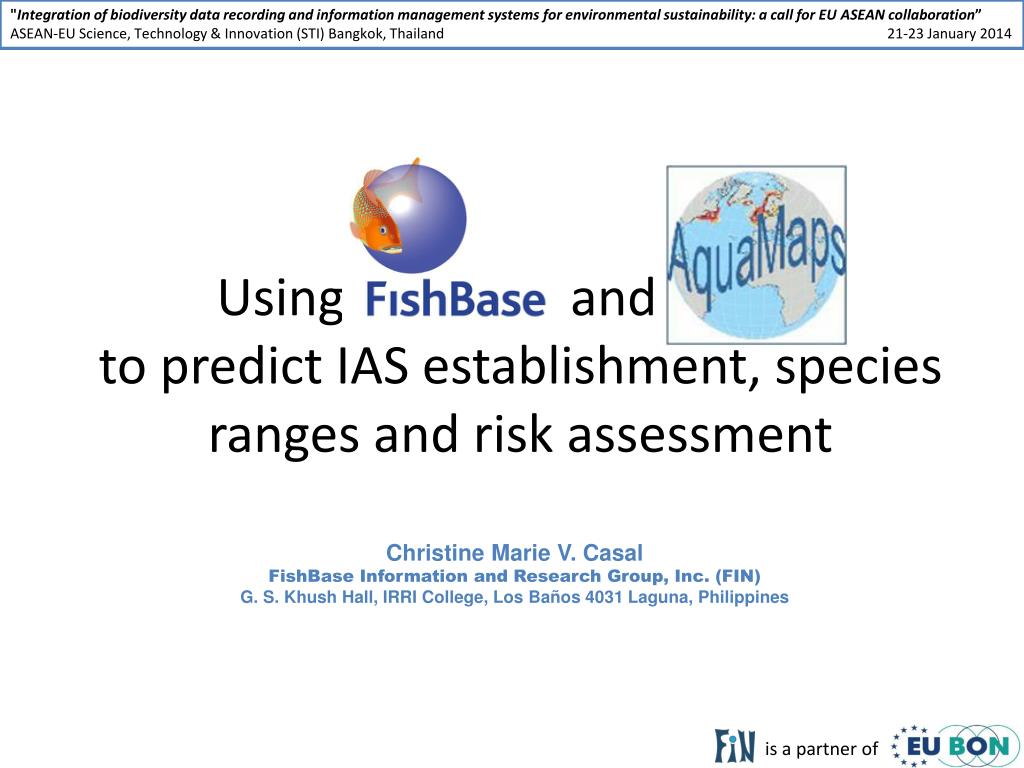 "Integration of biodiversity data recording and information management systems for environmental sustainability: a call for EU ASEAN collaboration"
ASEAN-EU Science, Technology & Innovation (STI) Bangkok, Thailand 21-23 January 2014

Using FishBase and AquaMaps to predict IAS establishment, species ranges and risk assessment

Christine Marie V. Casal
FishBase Information and Research Group, Inc. (FIN)
G. S. Khush Hall, IRRI College, Los Baños 4031 Laguna, Philippines

FiN is a partner of EU BON